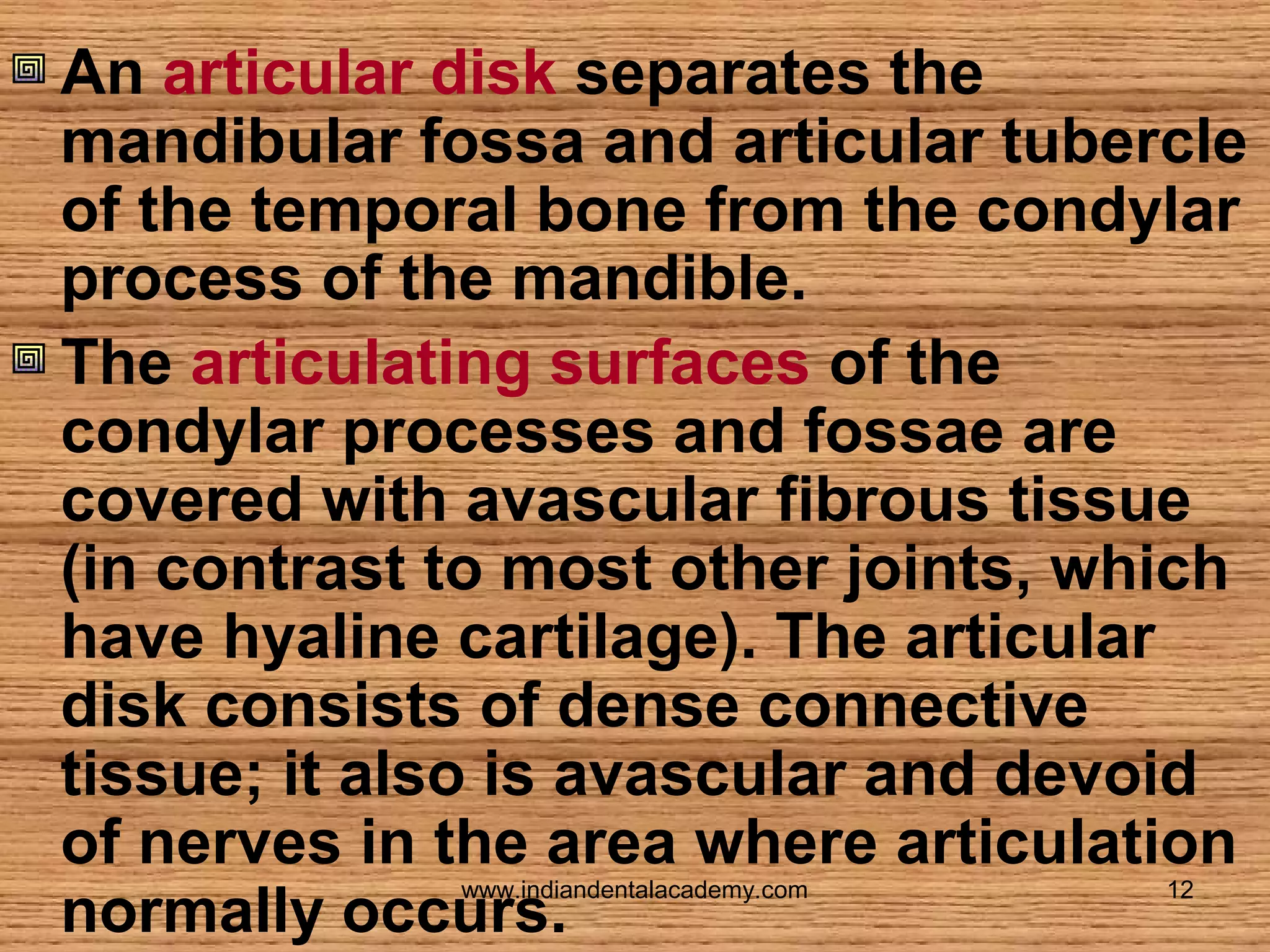 An articular disk separates the mandibular fossa and articular tubercle of the temporal bone from the condylar process of the mandible.

The articulating surfaces of the condylar processes and fossae are covered with avascular fibrous tissue (in contrast to most other joints, which have hyaline cartilage). The articular disk consists of dense connective tissue; it also is avascular and devoid of nerves in the area where articulation normally occurs.

www.indiandentalacademy.com

12